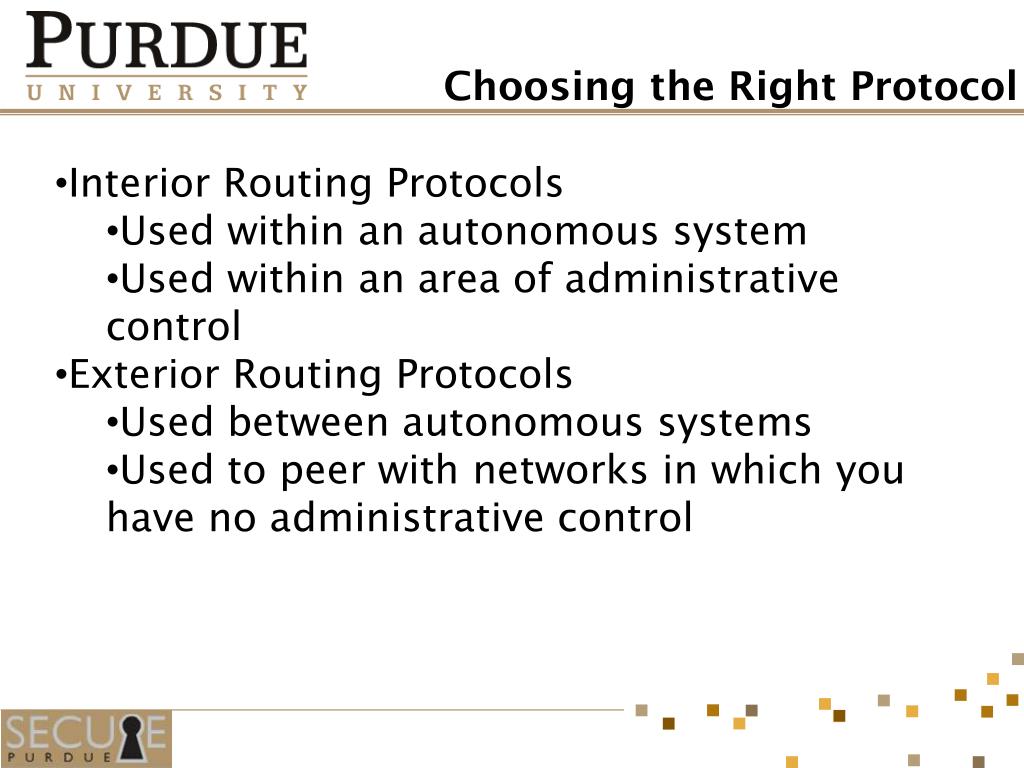 PURDUE
UNIVERSITY

Choosing the Right Protocol

•Interior Routing Protocols
•Used within an autonomous system
•Used within an area of administrative control
•Exterior Routing Protocols
•Used between autonomous systems
•Used to peer with networks in which you have no administrative control

SECURE
PURDUE